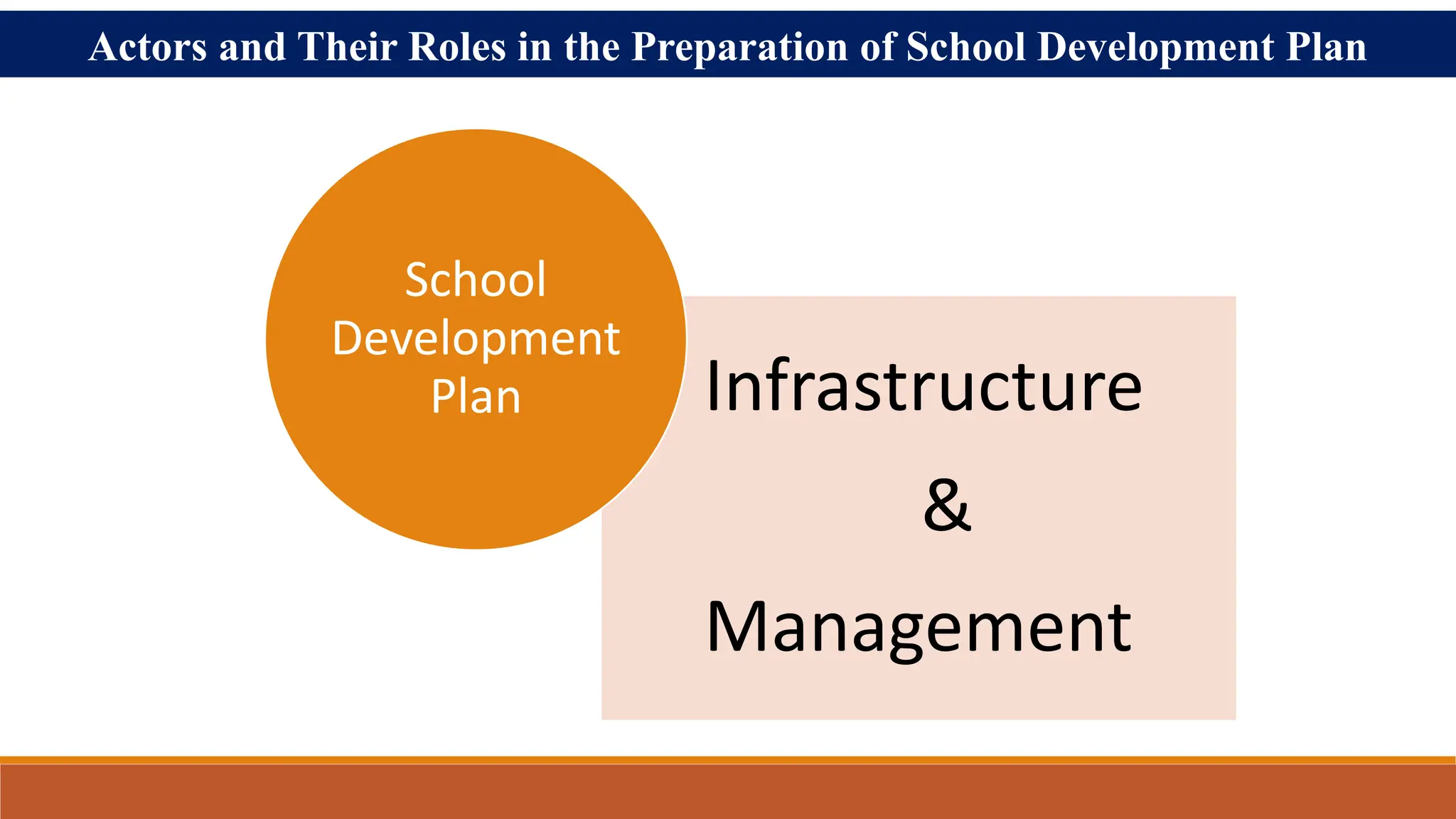 Actors and Their Roles in the Preparation of School Development Plan

School Development Plan

Infrastructure

&

Management